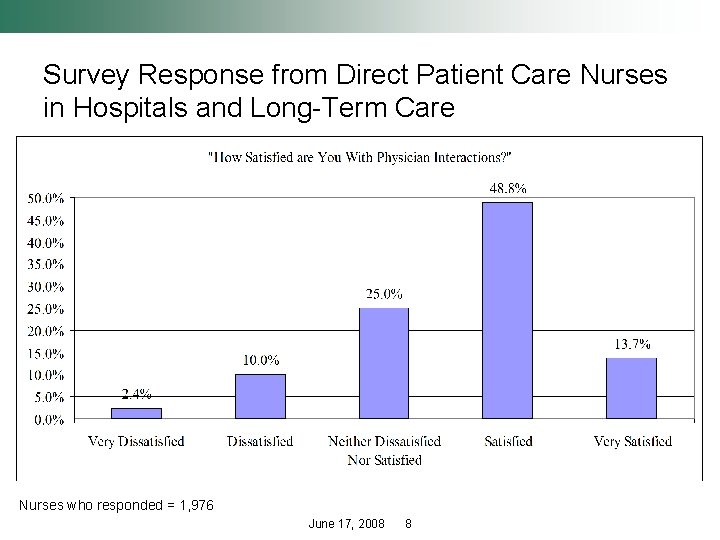 Survey Response from Direct Patient Care Nurses in Hospitals and Long-Term Care

"How Satisfied are You With Physician Interactions?"

50.0%
45.0%
40.0%
35.0%
30.0%
25.0%
20.0%
15.0%
10.0%
5.0%
0.0%

2.4%
10.0%
25.0%
48.8%
13.7%

Very Dissatisfied
Dissatisfied
Neither Dissatisfied Nor Satisfied
Satisfied
Very Satisfied

Nurses who responded = 1,976

June 17, 2008 8